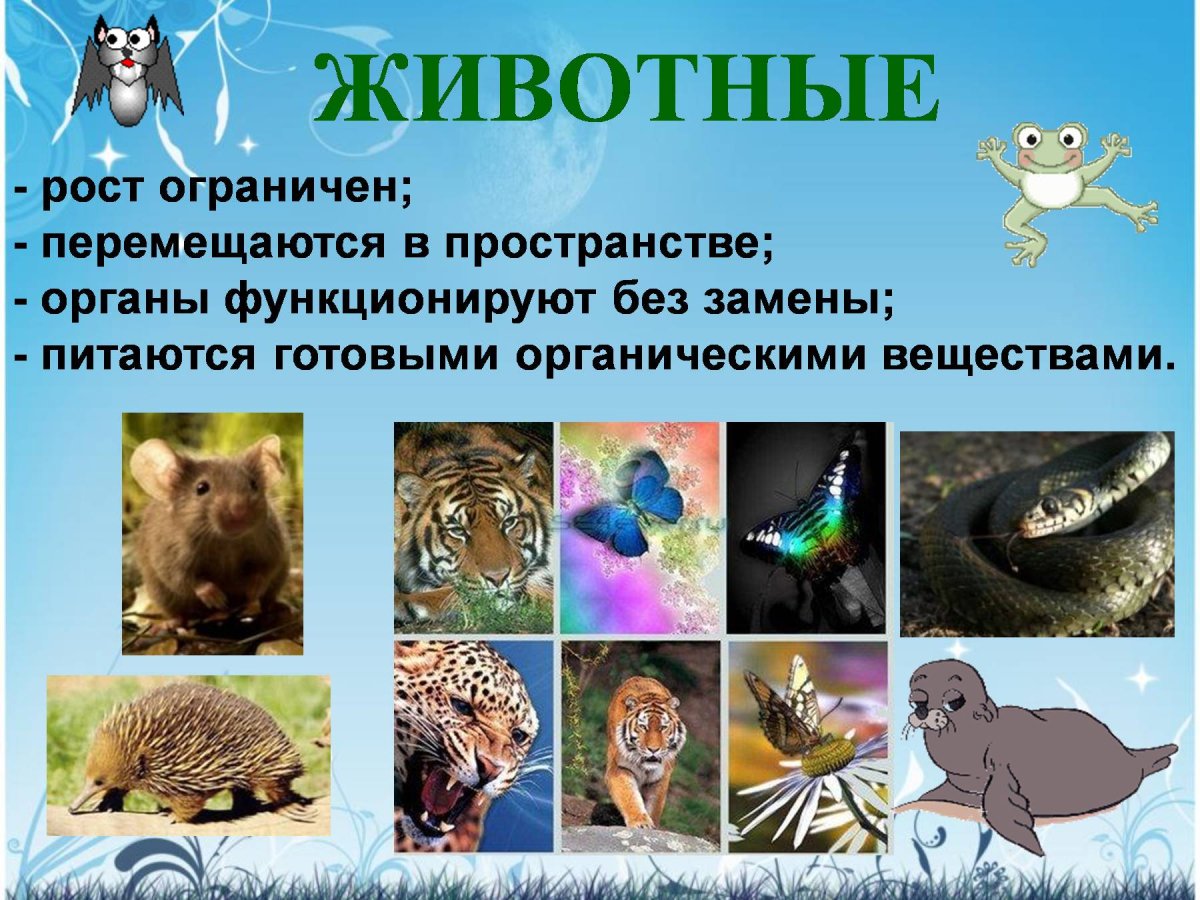 ЖИВОТНЫЕ

- рост ограничен;
- перемещаются в пространстве;
- органы функционируют без замены;
- питаются готовыми органическими веществами.